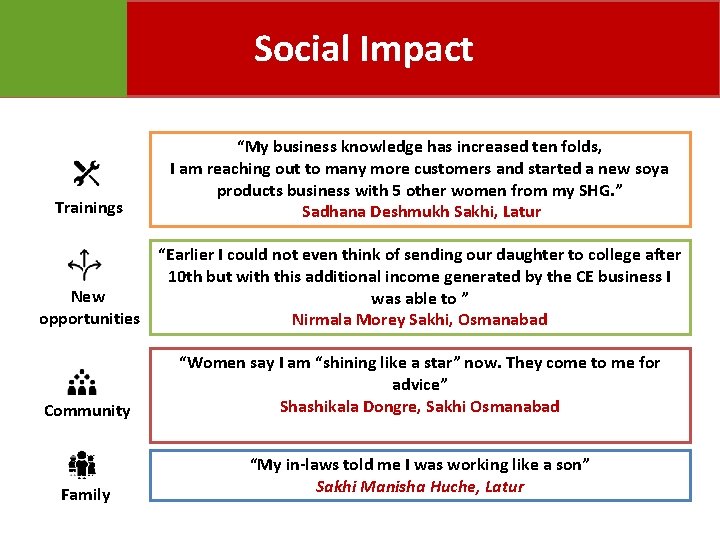 Social Impact

Trainings

“My business knowledge has increased ten folds, I am reaching out to many more customers and started a new soya products business with 5 other women from my SHG.”
Sadhana Deshmukh Sakhi, Latur

New opportunities

“Earlier I could not even think of sending our daughter to college after 10th but with this additional income generated by the CE business I was able to ”
Nirmala Morey Sakhi, Osmanabad

Community

“Women say I am “shining like a star” now. They come to me for advice”
Shashikala Dongre, Sakhi Osmanabad

Family

“My in-laws told me I was working like a son”
Sakhi Manisha Huche, Latur